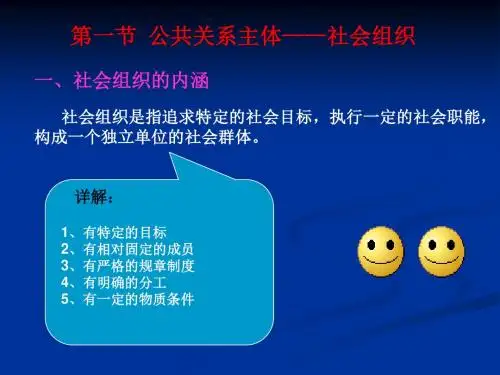 第一节 公共关系主体——社会组织

一、社会组织的内涵

社会组织是指追求特定的社会目标，执行一定的社会职能，构成一个独立单位的社会群体。

详解：

1、有特定的目标
2、有相对固定的成员
3、有严格的规章制度
4、有明确的分工
5、有一定的物质条件